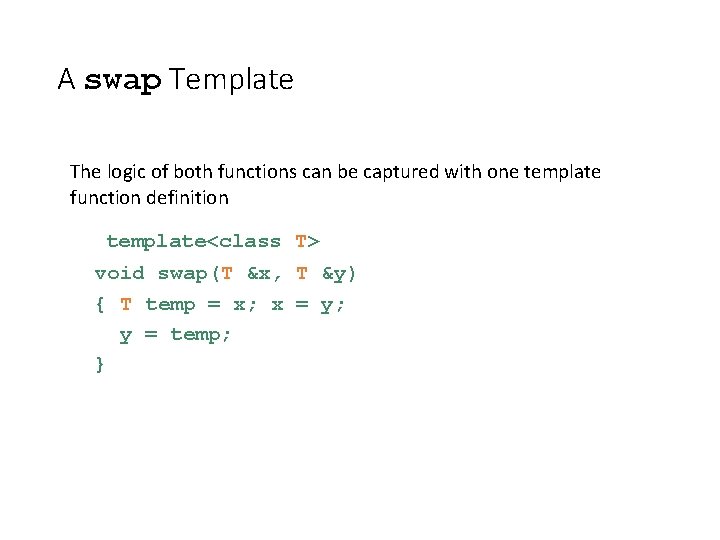 A swap Template

The logic of both functions can be captured with one template function definition

template<class T>
void swap(T &x, T &y)
{ T temp = x; x = y;
  y = temp;
}